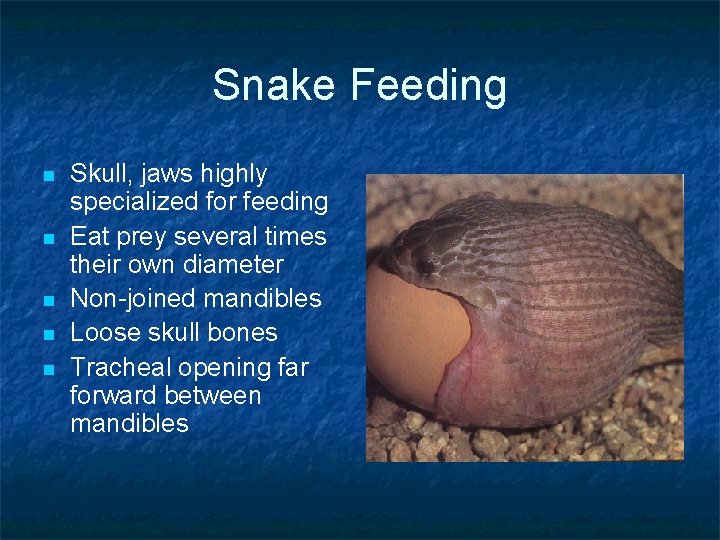 Snake Feeding

- Skull, jaws highly specialized for feeding
- Eat prey several times their own diameter
- Non-joined mandibles
- Loose skull bones
- Tracheal opening far forward between mandibles